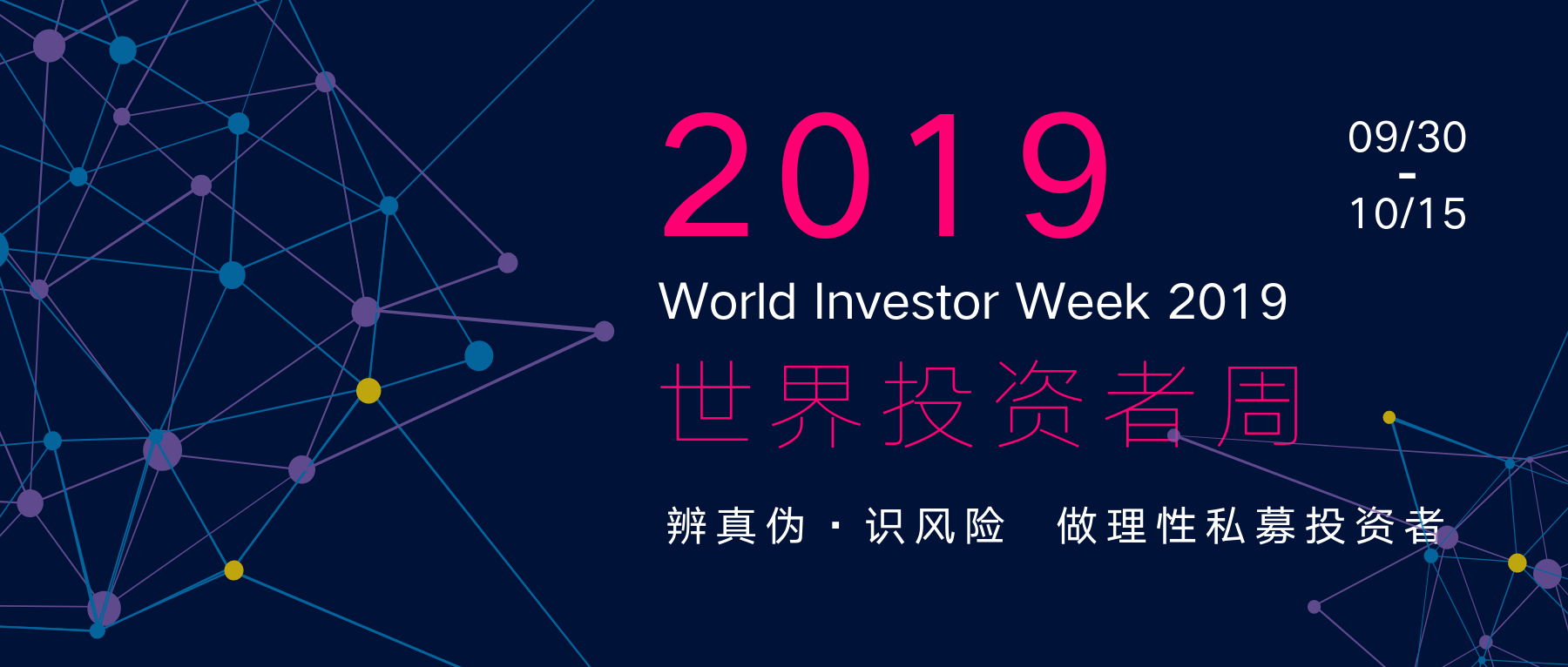 2019

09/30
-
10/15

World Investor Week 2019

世界投资者周

辨真伪 · 识风险 做理性私募投资者